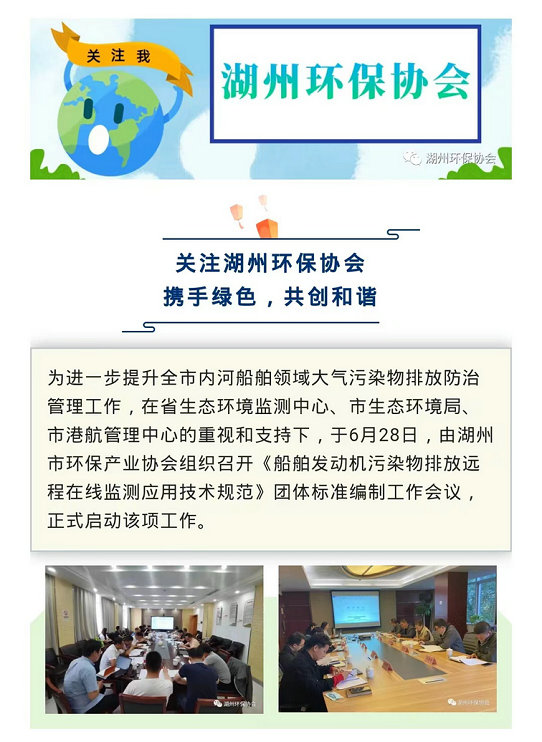 关注我

湖州环保协会

湖州环保协会

关注湖州环保协会
携手绿色，共创和谐

为进一步提升全市内河船舶领域大气污染物排放防治管理工作，在省生态环境监测中心、市生态环境局、市港航管理中心的重视和支持下，于6月28日，由湖州市环保产业协会组织召开《船舶发动机污染物排放远程在线监测应用技术规范》团体标准编制工作会议，正式启动该项工作。

湖州环保协会

湖州环保协会